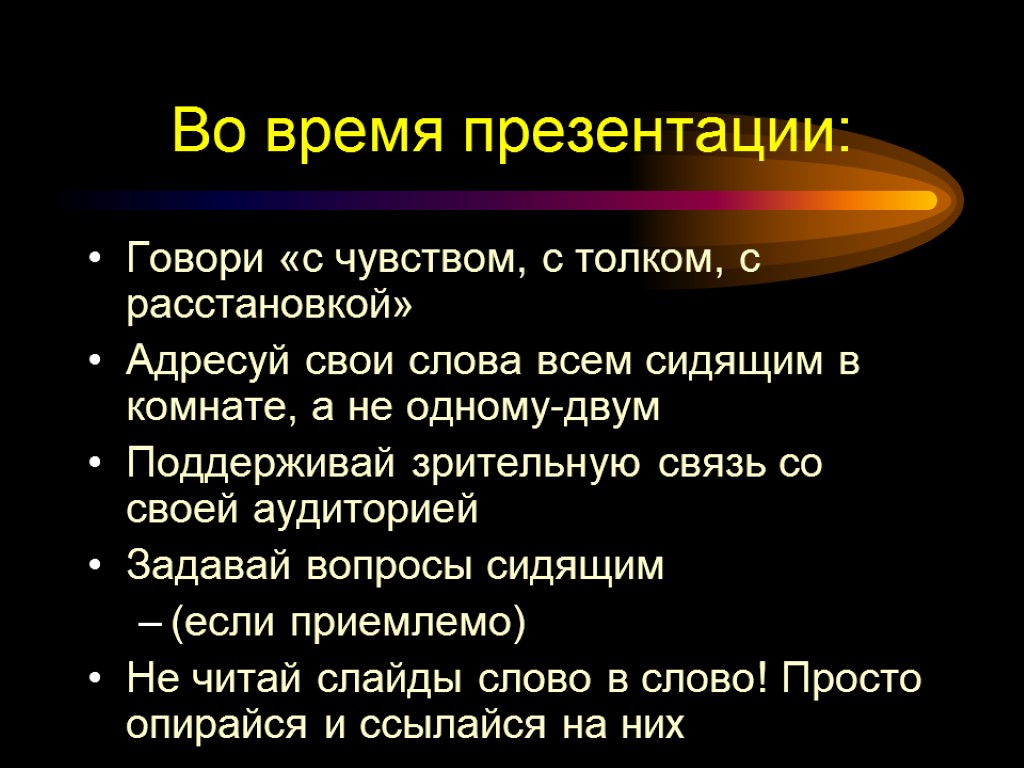 Во время презентации:

• Говори «с чувством, с толком, с расстановкой»
• Адресуй свои слова всем сидящим в комнате, а не одному-двум
• Поддерживай зрительную связь со своей аудиторией
• Задавай вопросы сидящим
– (если приемлемо)
• Не читай слайды слово в слово! Просто опирайся и ссылайся на них